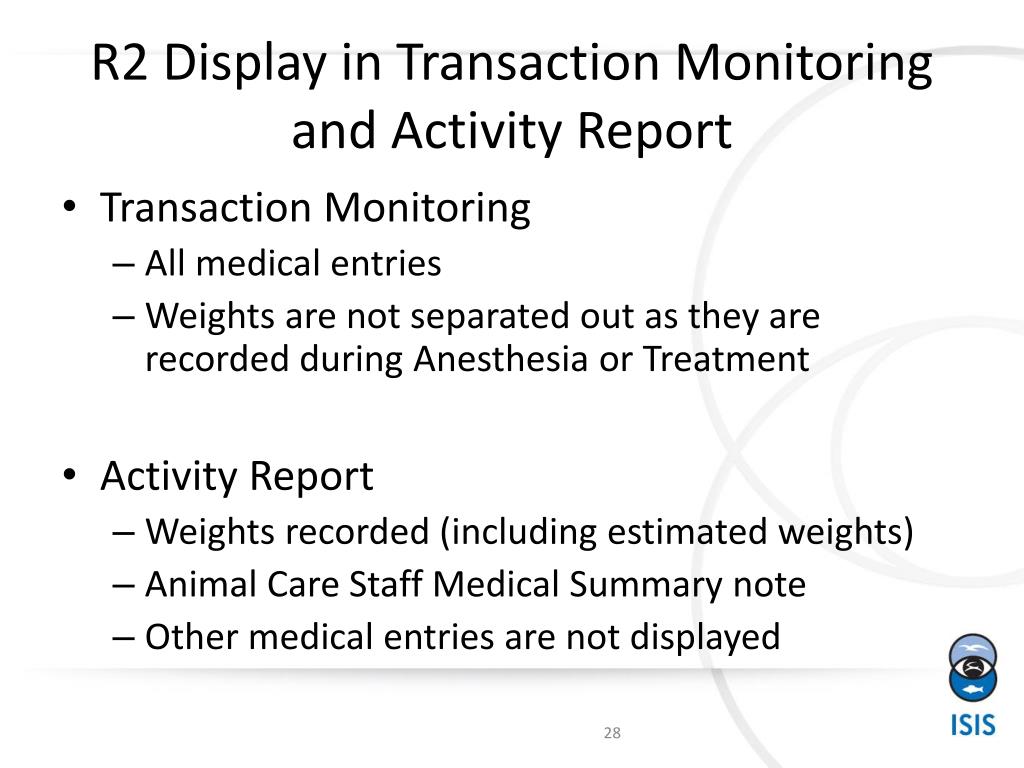 R2 Display in Transaction Monitoring and Activity Report

• Transaction Monitoring
– All medical entries
– Weights are not separated out as they are recorded during Anesthesia or Treatment

• Activity Report
– Weights recorded (including estimated weights)
– Animal Care Staff Medical Summary note
– Other medical entries are not displayed

28

ISIS